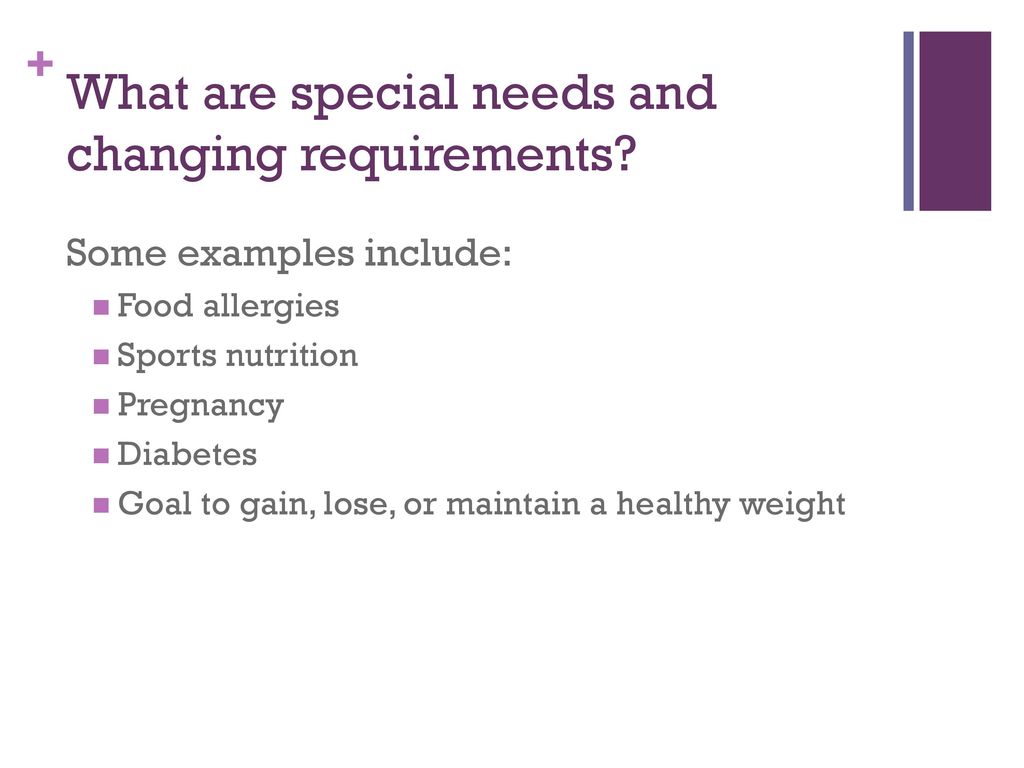 + What are special needs and changing requirements?

Some examples include:
- Food allergies
- Sports nutrition
- Pregnancy
- Diabetes
- Goal to gain, lose, or maintain a healthy weight